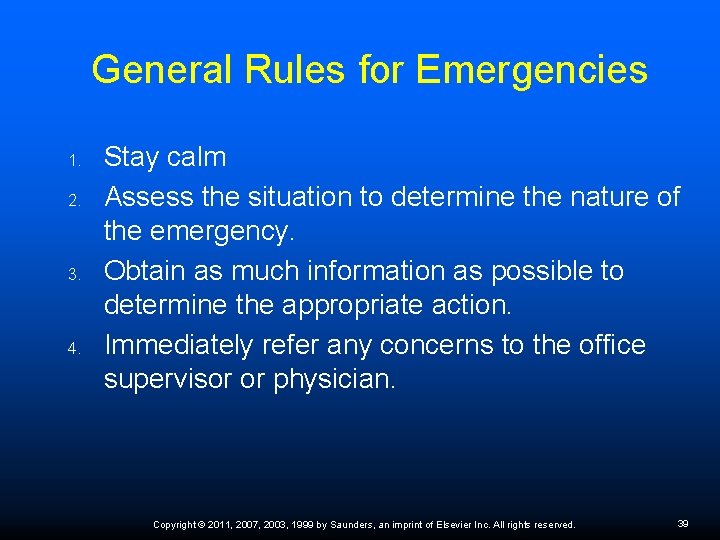 General Rules for Emergencies

1. Stay calm
2. Assess the situation to determine the nature of the emergency.
3. Obtain as much information as possible to determine the appropriate action.
4. Immediately refer any concerns to the office supervisor or physician.

Copyright © 2011, 2007, 2003, 1999 by Saunders, an imprint of Elsevier Inc. All rights reserved.

39